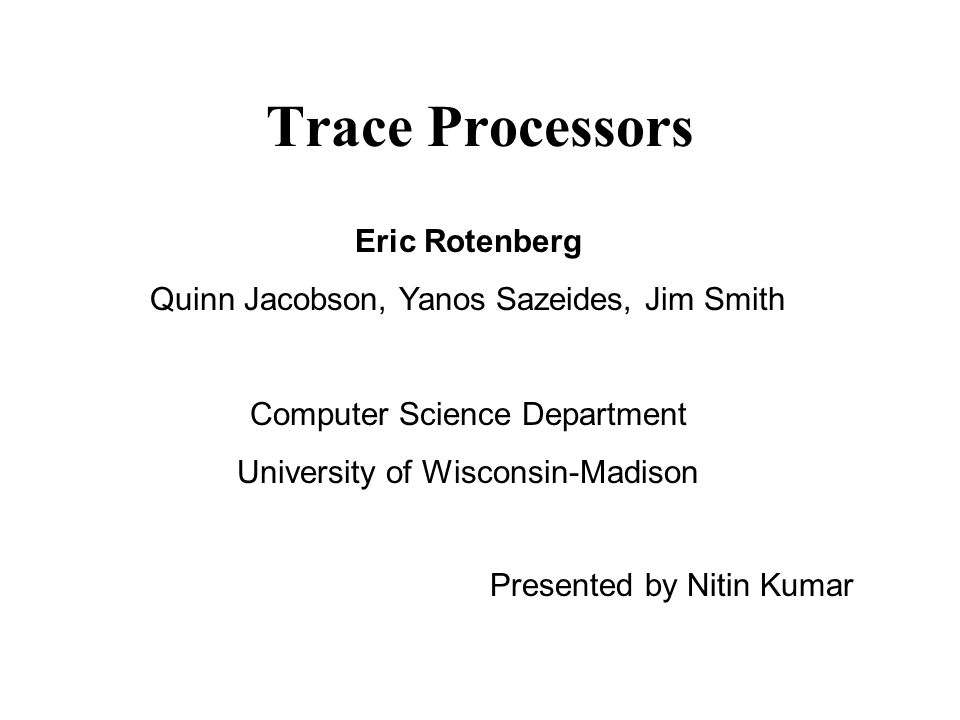 Trace Processors

Eric Rotenberg

Quinn Jacobson, Yanos Sazeides, Jim Smith

Computer Science Department

University of Wisconsin-Madison

Presented by Nitin Kumar